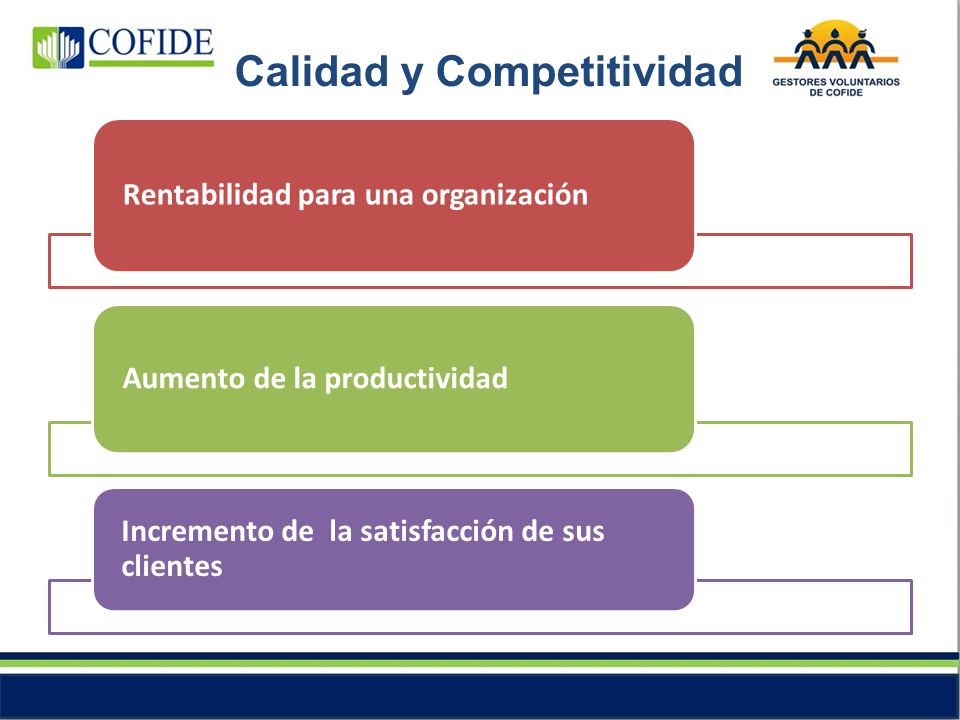 COFIDE

Calidad y Competitividad

GESTORES VOLUNTARIOS DE COFIDE

Rentabilidad para una organización

Aumento de la productividad

Incremento de la satisfacción de sus clientes